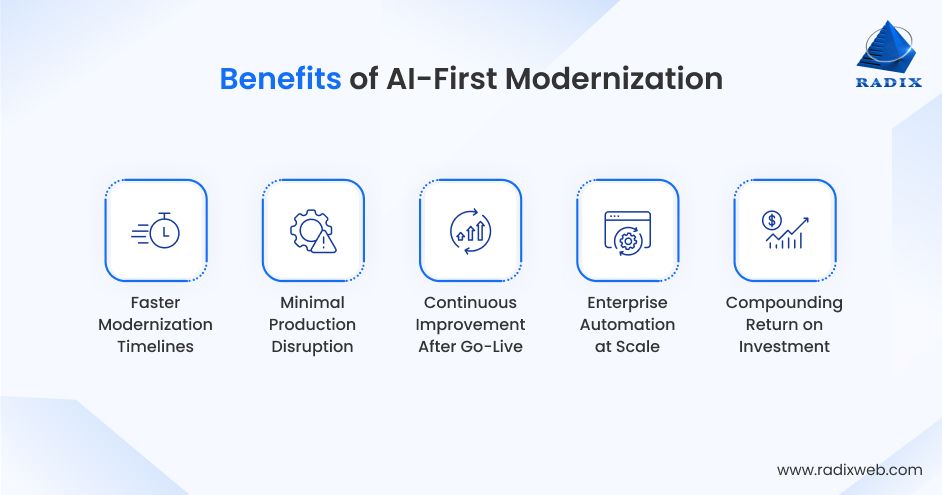 Benefits of AI-First Modernization

RADIX

Faster Modernization Timelines

Minimal Production Disruption

Continuous Improvement After Go-Live

Enterprise Automation at Scale

Compounding Return on Investment

www.radixweb.com